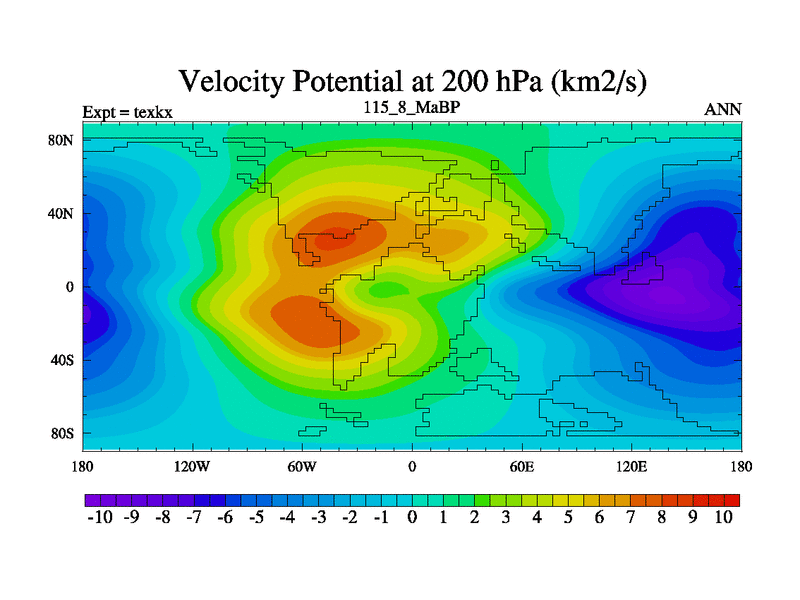 Velocity Potential at 200 hPa (km2/s)

Expt = texkx

115_8_MaBP

ANN

80N
40N
0
40S
80S

180 120W 60W 0 60E 120E 180

-10 -9 -8 -7 -6 -5 -4 -3 -2 -1 0 1 2 3 4 5 6 7 8 9 10